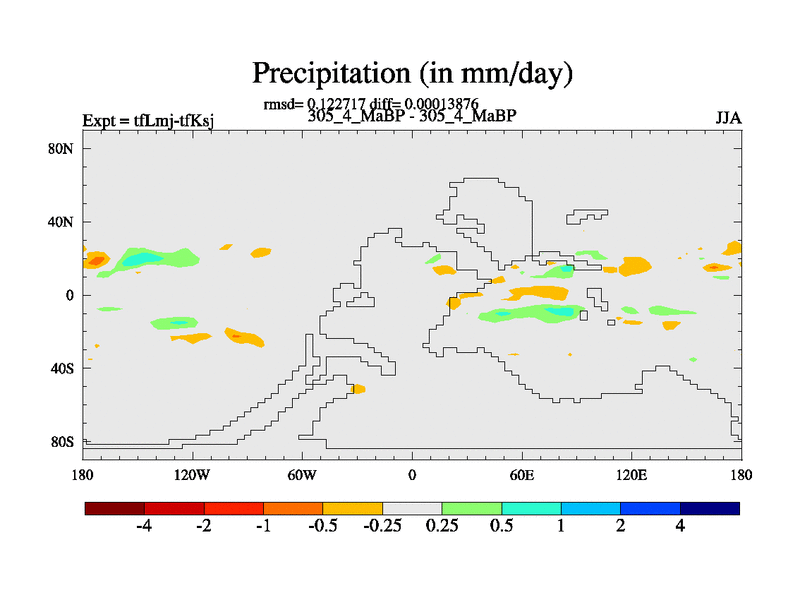 Precipitation (in mm/day)

rmsd= 0.122717 diff= 0.00013876
Expt = tfLmj-tfKsj
305_4_MaBP - 305_4_MaBP
JJA

80N
40N
0
40S
80S

180
120W
60W
0
60E
120E
180

-4
-2
-1
-0.5
-0.25
0.25
0.5
1
2
4